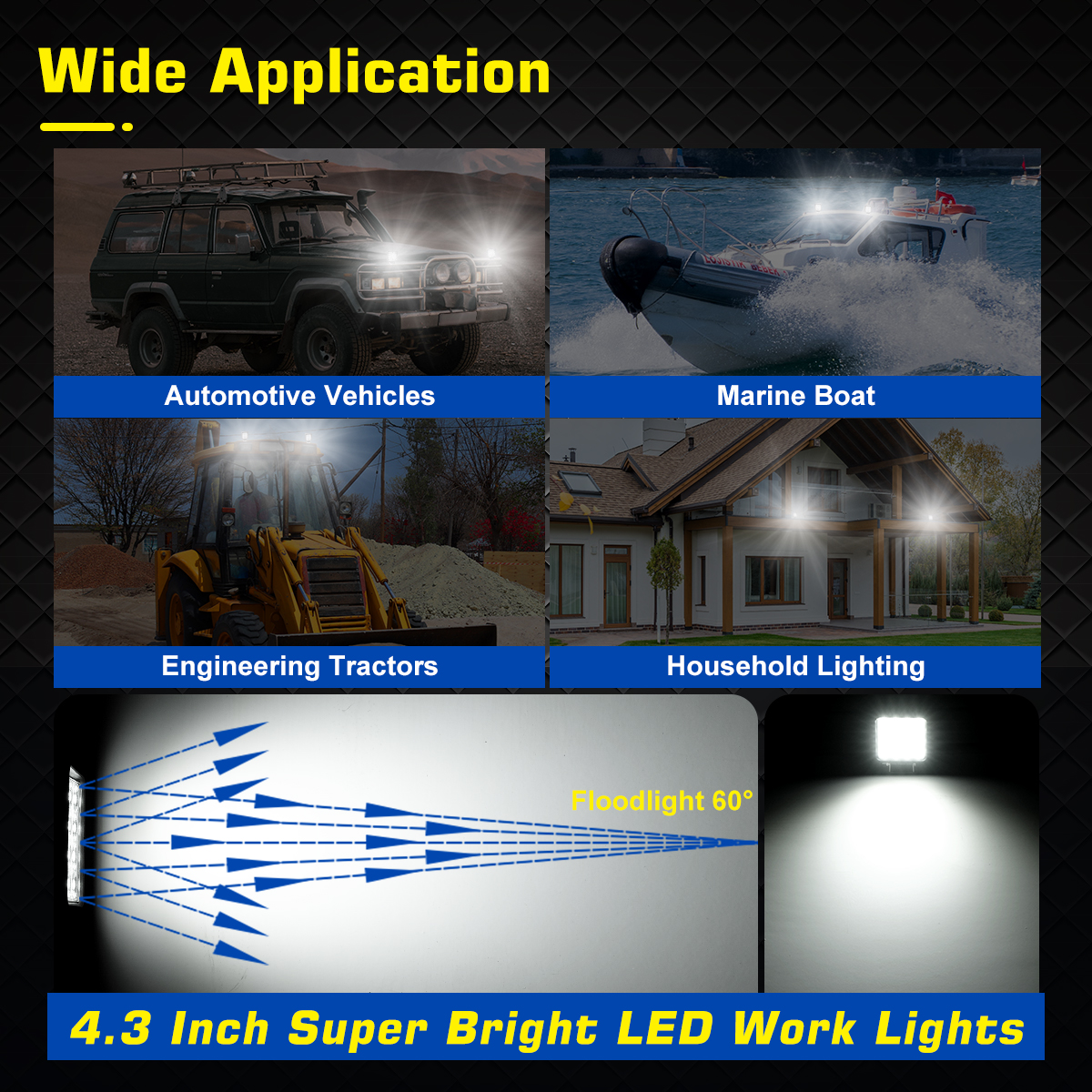 Wide Application

Automotive Vehicles

Marine Boat

Engineering Tractors

Household Lighting

Floodlight 60°

4.3 Inch Super Bright LED Work Lights